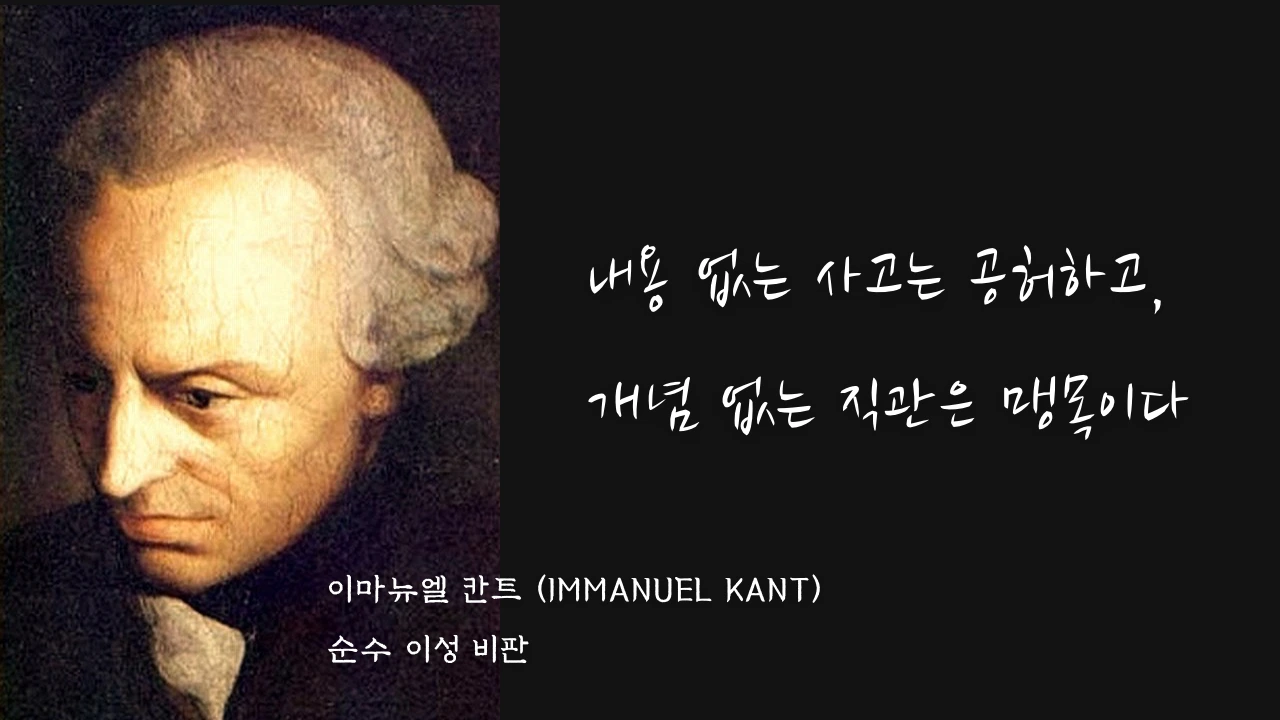 내용 없는 사고는 공허하고,

개념 없는 직관은 맹목이다

이마뉴엘 칸트 (IMMANUEL KANT)

순수 이성 비판